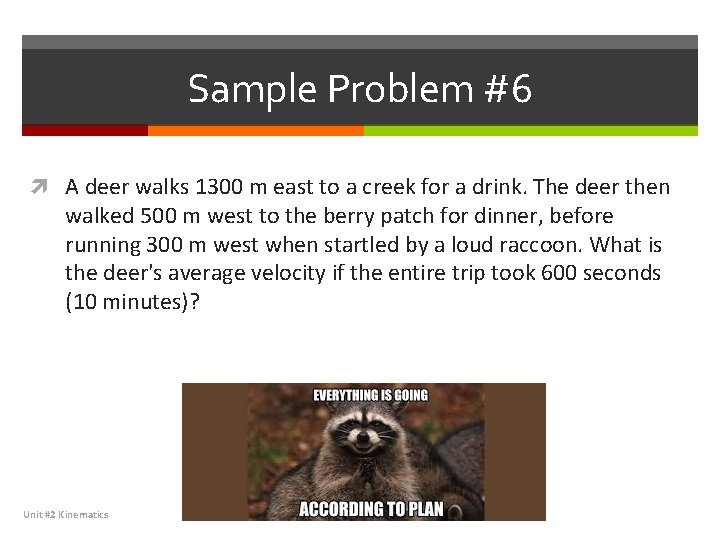 Sample Problem #6

A deer walks 1300 m east to a creek for a drink. The deer then walked 500 m west to the berry patch for dinner, before running 300 m west when startled by a loud raccoon. What is the deer's average velocity if the entire trip took 600 seconds (10 minutes)?

EVERYTHING IS GOING

ACCORDING TO PLAN

Unit #2 Kinematics